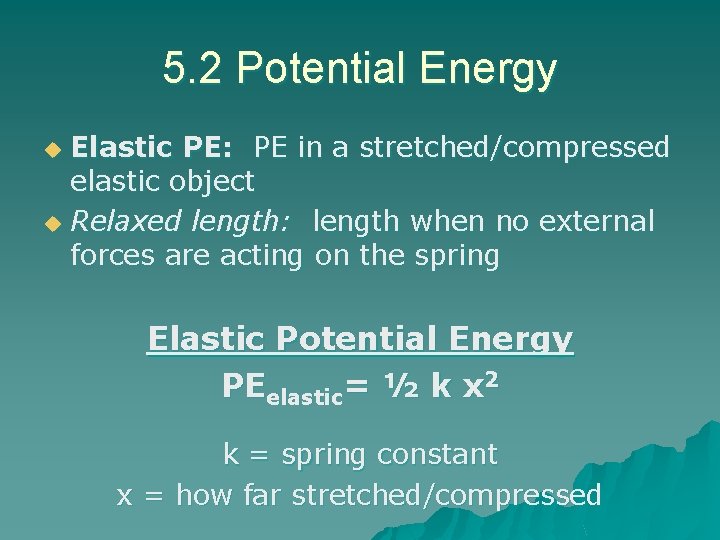 5.2 Potential Energy

• Elastic PE: PE in a stretched/compressed elastic object

• Relaxed length: length when no external forces are acting on the spring

Elastic Potential Energy

$PE_{elastic} = \frac{1}{2} k x^2$

k = spring constant
x = how far stretched/compressed